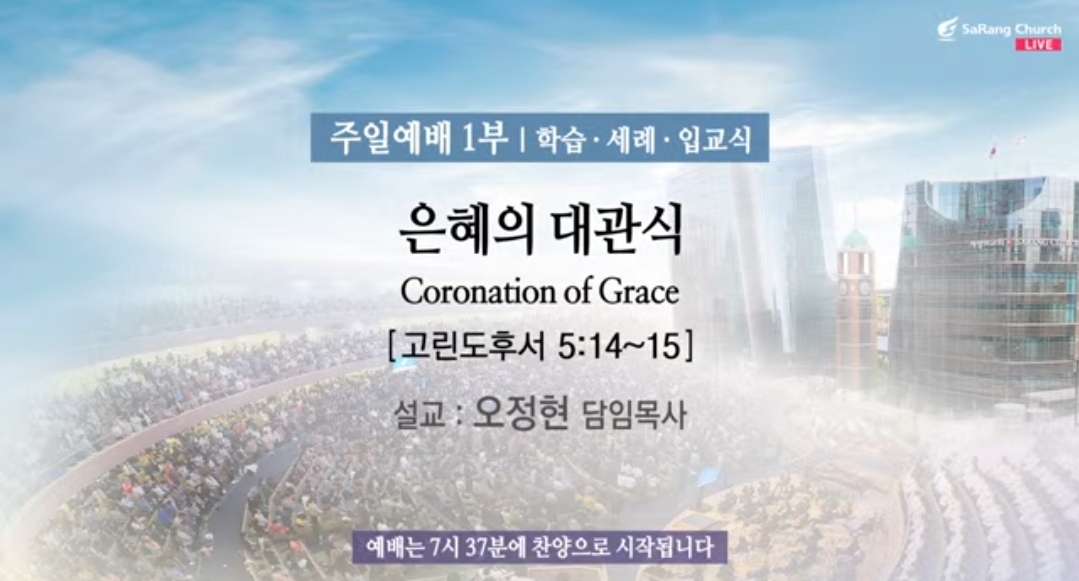 SaRang Church
LIVE

주일예배 1부 | 학습 · 세례 · 입교식

은혜의 대관식

Coronation of Grace

[고린도후서 5:14~15]

설교 : 오정현 담임목사

예배는 7시 37분에 찬양으로 시작됩니다